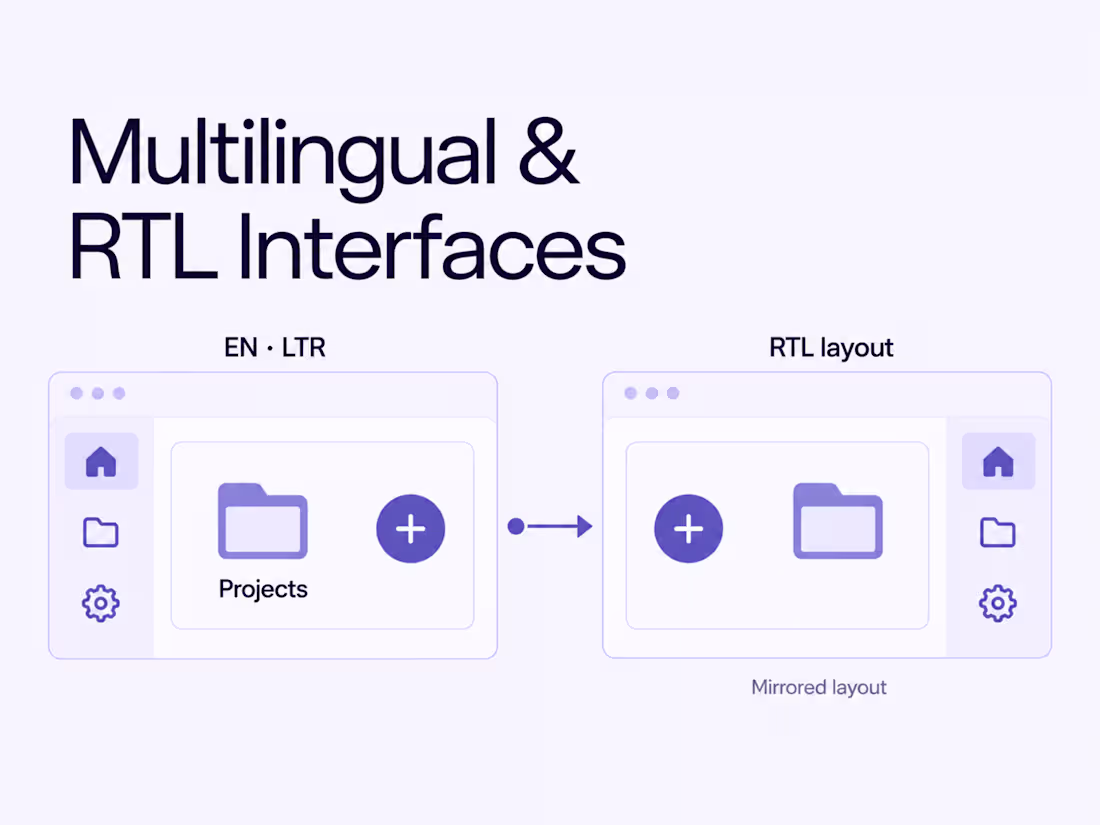 Multilingual & RTL Interfaces

EN · LTR

Projects

RTL layout

Mirrored layout